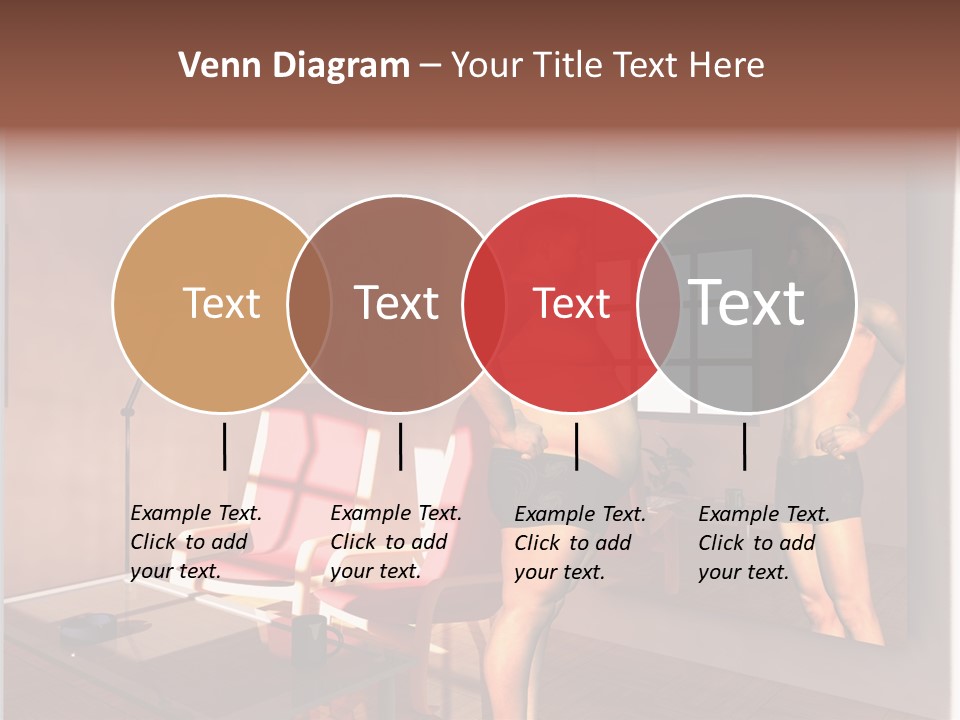 Venn Diagram – Your Title Text Here

Text

Text

Text

Text

Example Text. Click to add your text.

Example Text. Click to add your text.

Example Text. Click to add your text.

Example Text. Click to add your text.